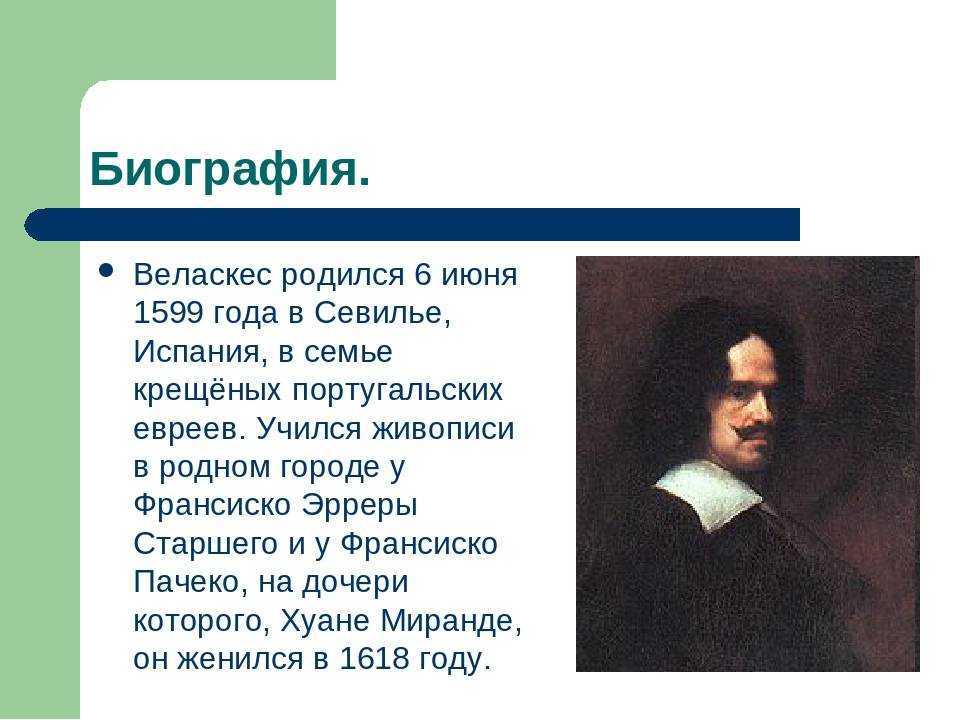 Биография.

• Веласкес родился 6 июня 1599 года в Севилье, Испания, в семье крещёных португальских евреев. Учился живописи в родном городе у Франсиско Эрреры Старшего и у Франсиско Пачеко, на дочери которого, Хуане Миранде, он женился в 1618 году.